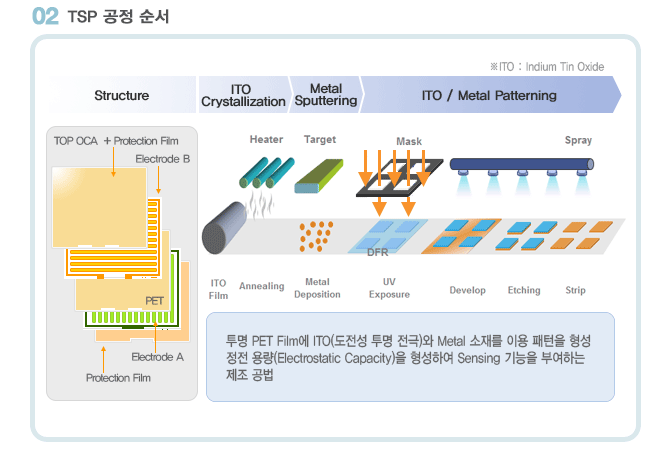 02 TSP 공정 순서

※ITO : Indium Tin Oxide

Structure

ITO Crystallization

Metal Sputtering

ITO / Metal Patterning

TOP OCA + Protection Film

Electrode B

PET

Electrode A

Protection Film

Heater

Target

Mask

Spray

DFR

ITO Film

Annealing

Metal Deposition

UV Exposure

Develop

Etching

Strip

투명 PET Film에 ITO(도전성 투명 전극)와 Metal 소재를 이용 패턴을 형성 정전 용량(Electrostatic Capacity)을 형성하여 Sensing 기능을 부여하는 제조 공법